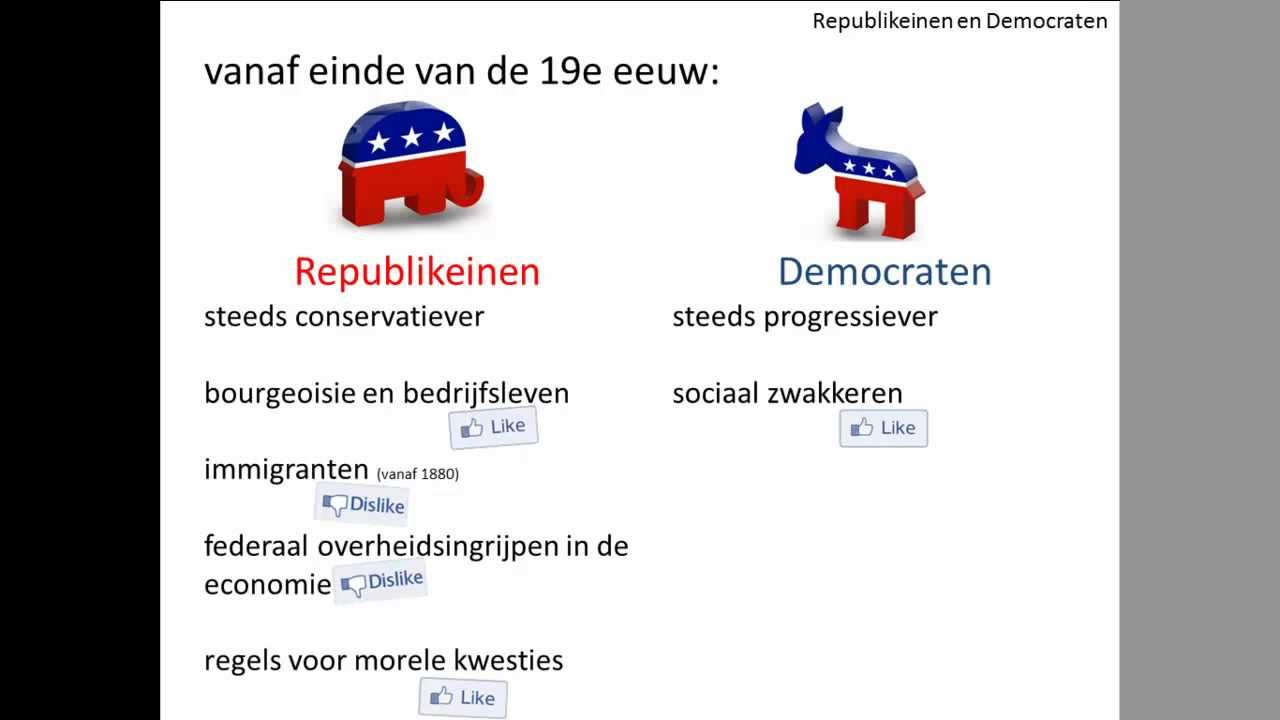 Republikeinen en Democraten

vanaf einde van de 19e eeuw:

Republikeinen

steeds conservatiever

bourgeoisie en bedrijfsleven
Like

immigranten (vanaf 1880)
Dislike

federaal overheidsingrijpen in de economie
Dislike

regels voor morele kwesties
Like

Democraten

steeds progressiever

sociaal zwakkeren
Like